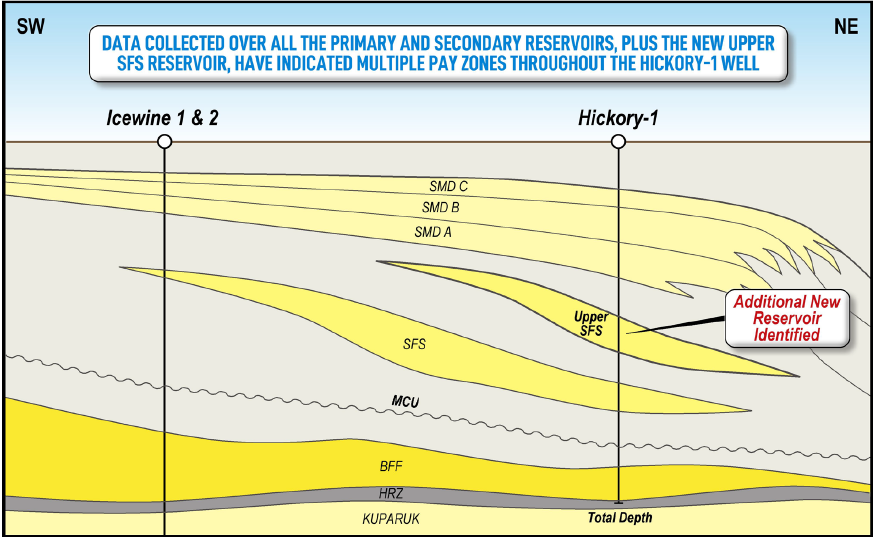 SW

NE

DATA COLLECTED OVER ALL THE PRIMARY AND SECONDARY RESERVOIRS, PLUS THE NEW UPPER SFS RESERVOIR, HAVE INDICATED MULTIPLE PAY ZONES THROUGHOUT THE HICKORY-1 WELL

Icewine 1 & 2

Hickory-1

SMD C

SMD B

SMD A

Upper SFS

Additional New Reservoir Identified

SFS

MCU

BFF

HRZ

KUPARUK

Total Depth